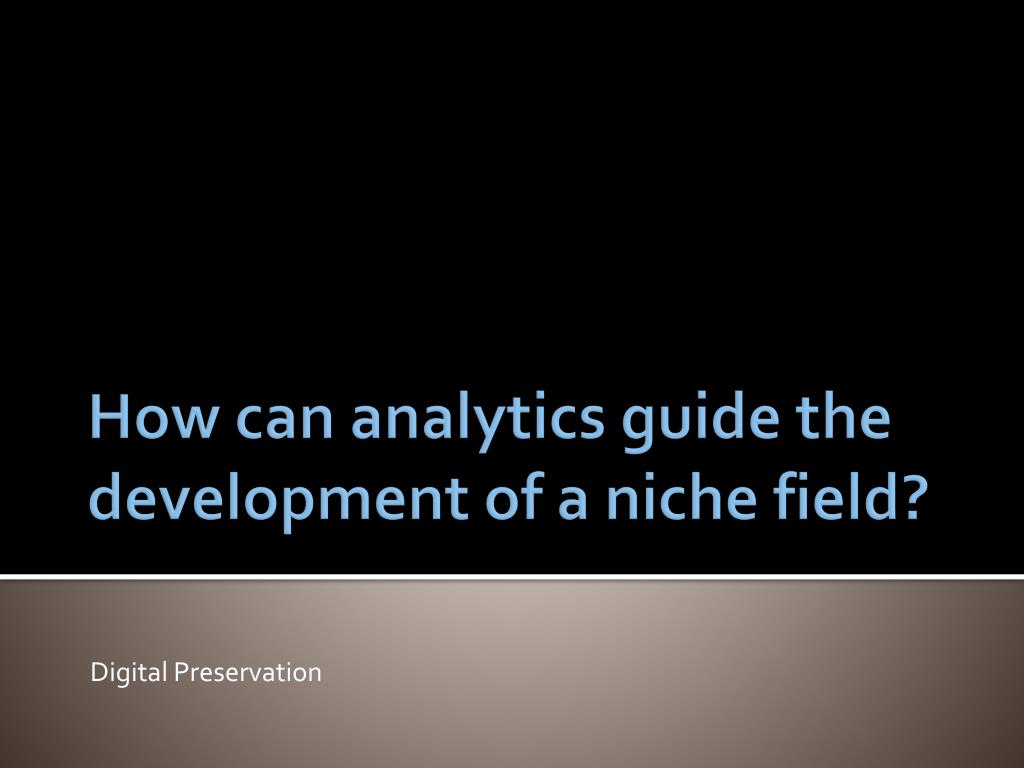 How can analytics guide the development of a niche field?

Digital Preservation